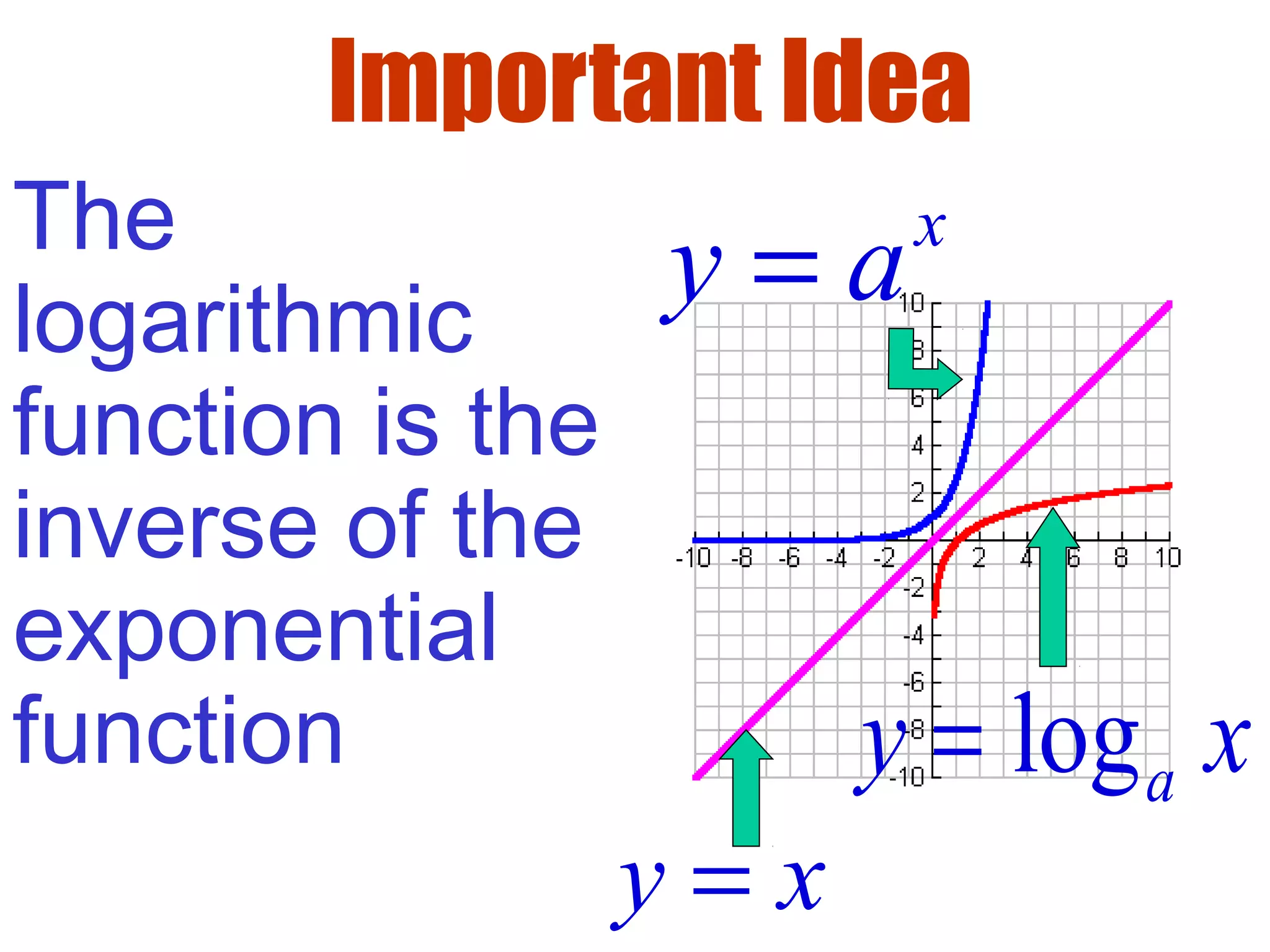 Important Idea

The logarithmic function is the inverse of the exponential function

$y = a^x$

10
8
6
4
2
-10 -8 -6 -4 -2 2 4 6 8 10
-2
-4
-6
-8
-10

$y = \log_a x$

$y = x$